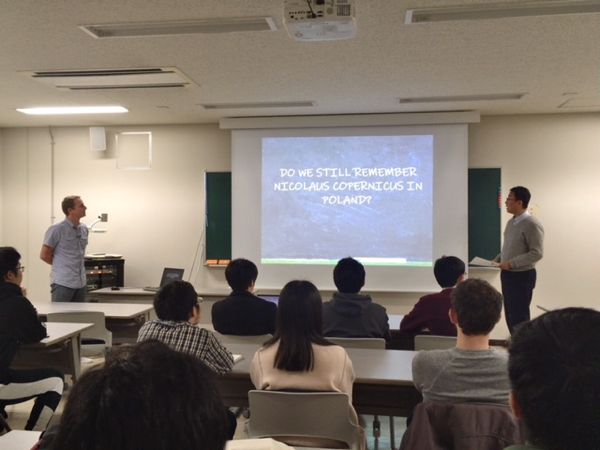 DO WE STILL REMEMBER NICOLAUS COPERNICUS IN POLAND?